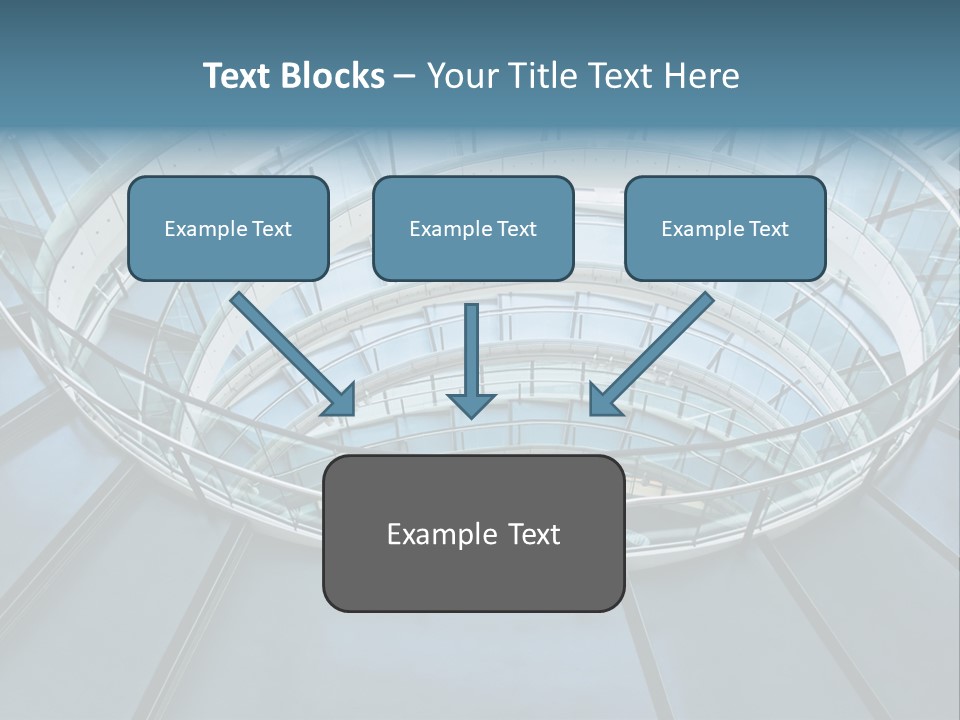 Text Blocks – Your Title Text Here

Example Text

Example Text

Example Text

Example Text